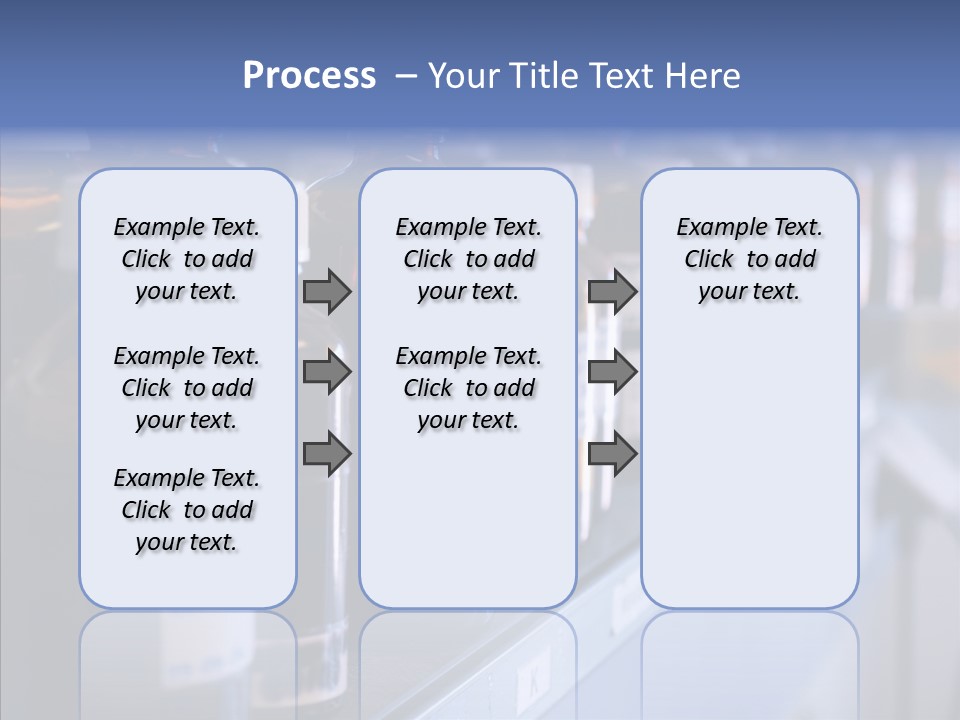 Process – Your Title Text Here

Example Text. Click to add your text.

Example Text. Click to add your text.

Example Text. Click to add your text.

Example Text. Click to add your text.

Example Text. Click to add your text.

Example Text. Click to add your text.